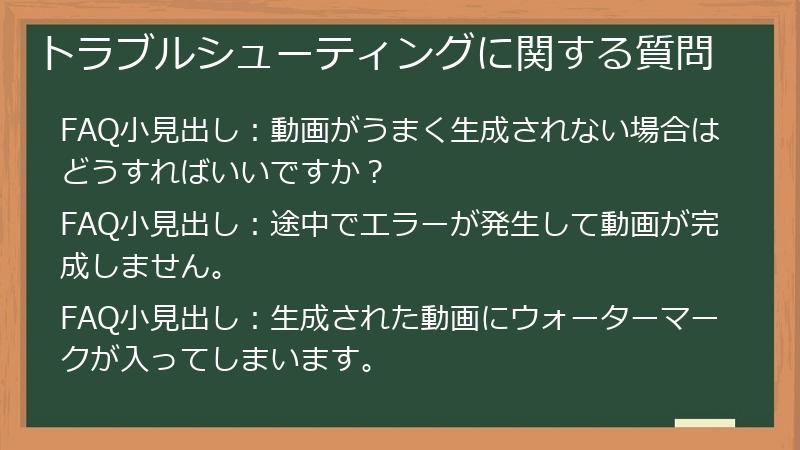 トラブルシューティングに関する質問

FAQ小見出し：動画がうまく生成されない場合はどうすればいいですか？

FAQ小見出し：途中でエラーが発生して動画が完成しません。

FAQ小見出し：生成された動画にウォーターマークが入ってしまいます。